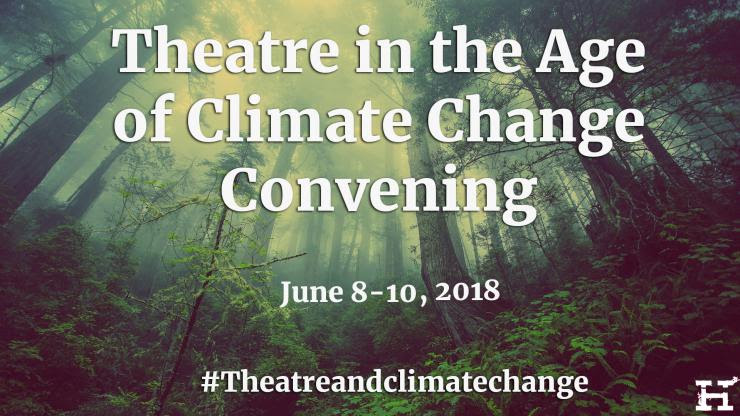 Theatre in the Age of Climate Change Convening

June 8-10, 2018

#Theatreandclimatechange

H